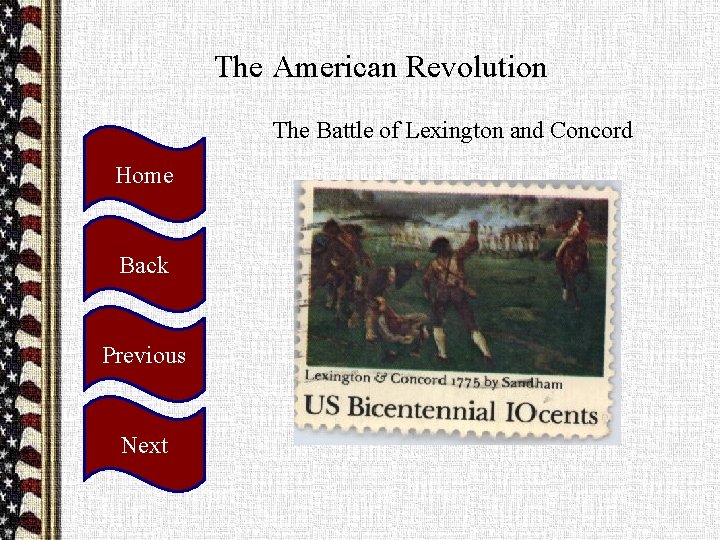 The American Revolution

The Battle of Lexington and Concord

Home

Back

Previous

Next

Lexington & Concord 1775 by Sandham

US Bicentennial IOcents